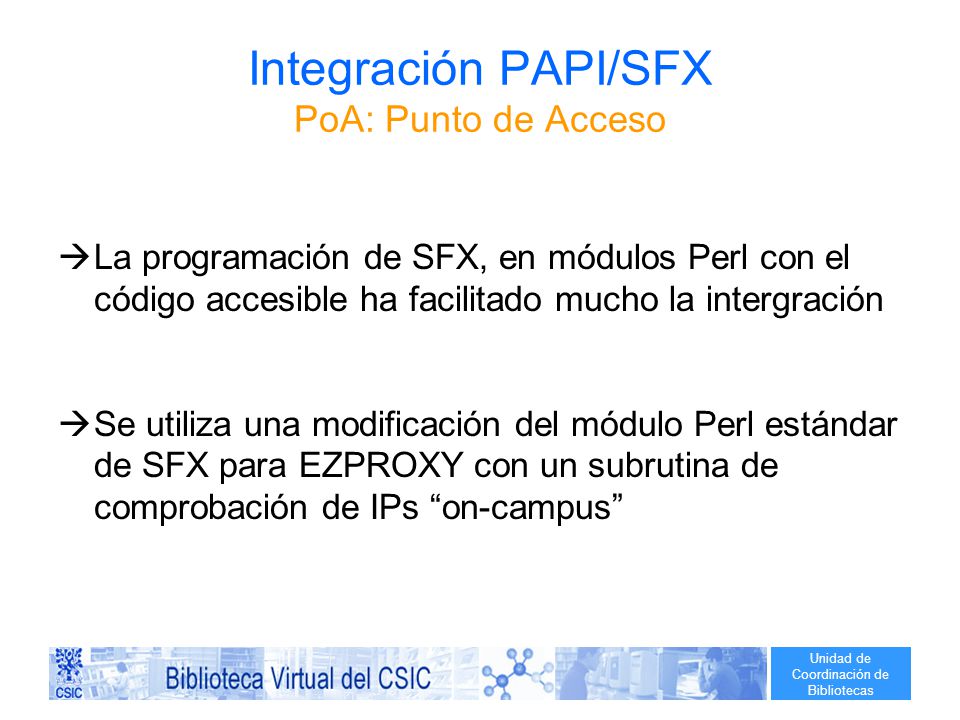 Integración PAPI/SFX
PoA: Punto de Acceso

→La programación de SFX, en módulos Perl con el código accesible ha facilitado mucho la intergración

→Se utiliza una modificación del módulo Perl estándar de SFX para EZPROXY con un subrutina de comprobación de IPs “on-campus”

CSIC
Biblioteca Virtual del CSIC
Unidad de Coordinación de Bibliotecas